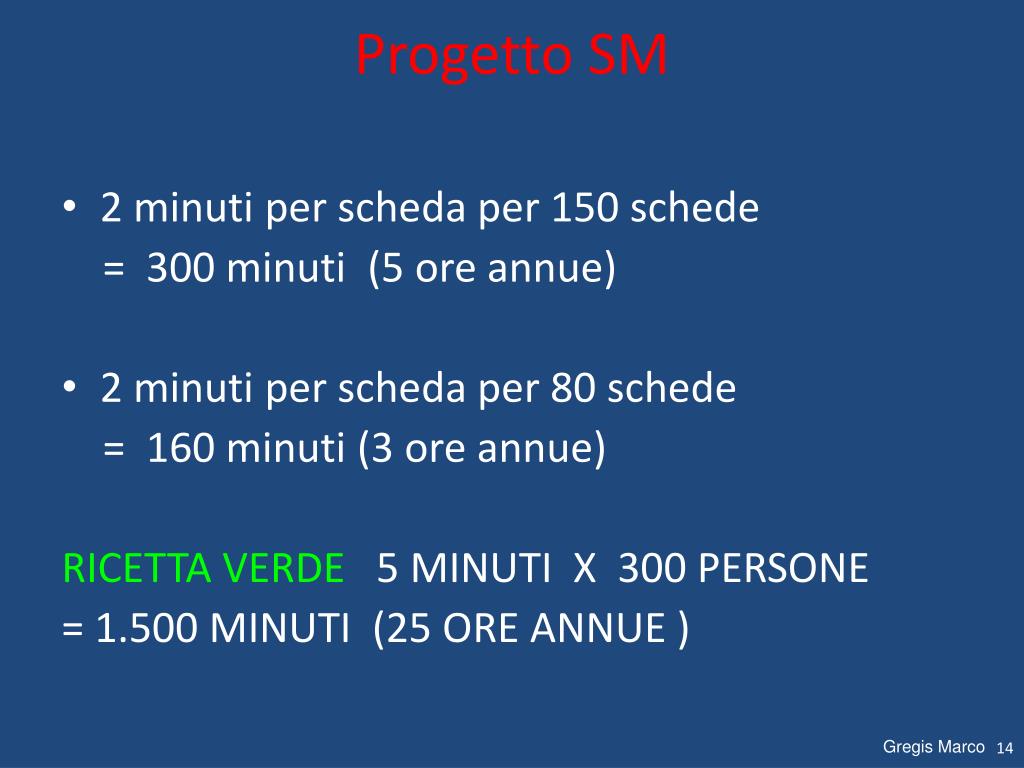 Progetto SM

• 2 minuti per scheda per 150 schede
= 300 minuti (5 ore annue)

• 2 minuti per scheda per 80 schede
= 160 minuti (3 ore annue)

RICETTA VERDE 5 MINUTI X 300 PERSONE
= 1.500 MINUTI (25 ORE ANNUE )

Gregis Marco 14